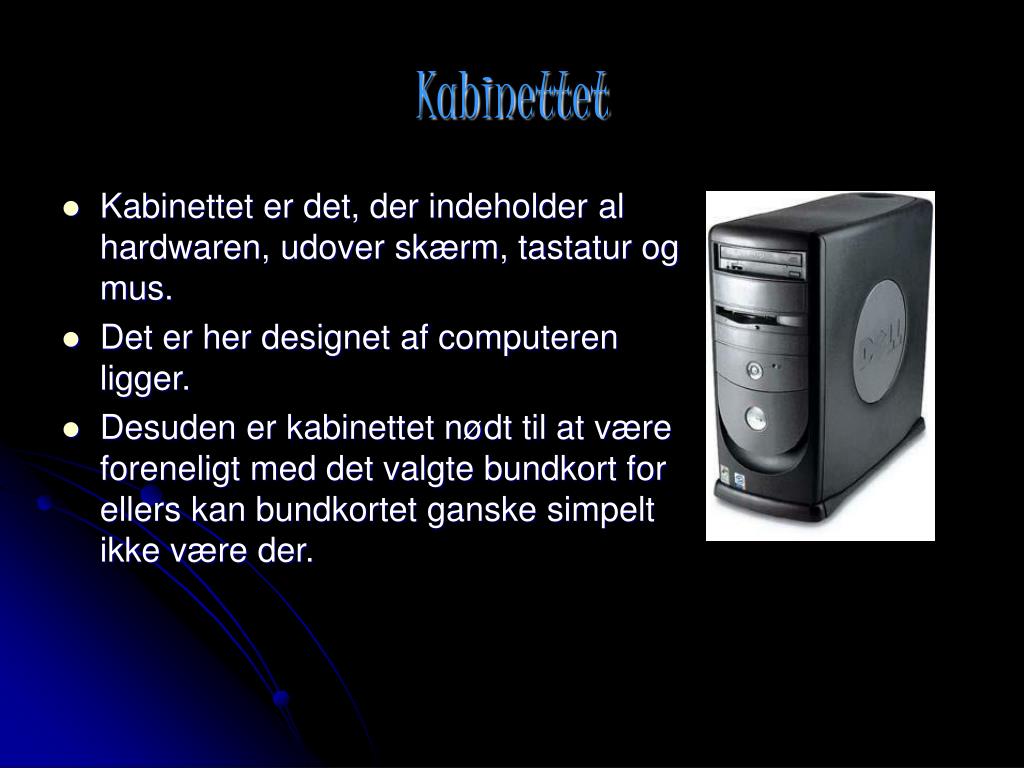 Kabinettet

- Kabinettet er det, der indeholder al hardwaren, udover skærm, tastatur og mus.
- Det er her designet af computeren ligger.
- Desuden er kabinettet nødt til at være foreneligt med det valgte bundkort for ellers kan bundkortet ganske simpelt ikke være der.

DELL